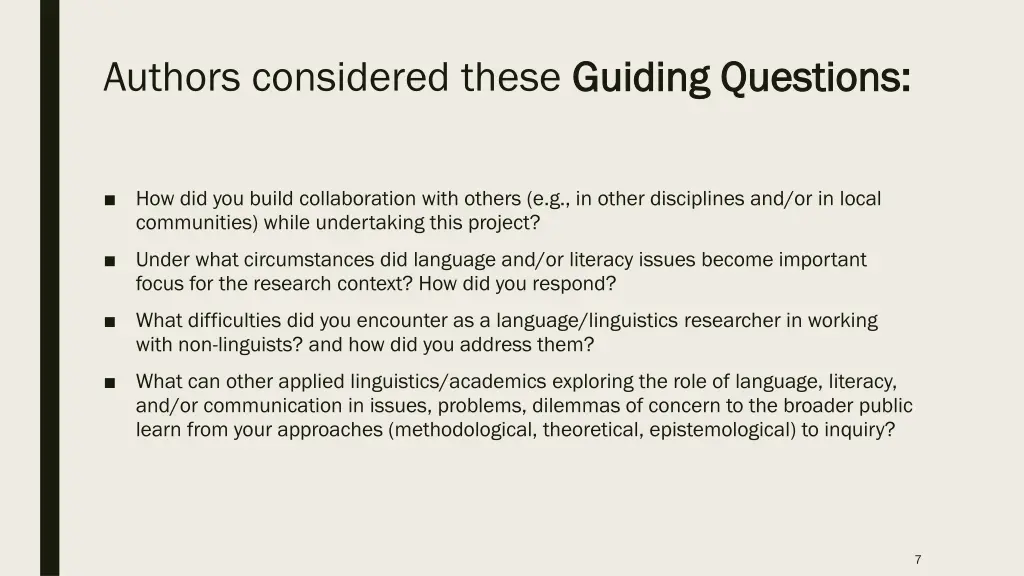 Authors considered these Guiding Questions:

■ How did you build collaboration with others (e.g., in other disciplines and/or in local communities) while undertaking this project?

■ Under what circumstances did language and/or literacy issues become important focus for the research context? How did you respond?

■ What difficulties did you encounter as a language/linguistics researcher in working with non-linguists? and how did you address them?

■ What can other applied linguistics/academics exploring the role of language, literacy, and/or communication in issues, problems, dilemmas of concern to the broader public learn from your approaches (methodological, theoretical, epistemological) to inquiry?

7